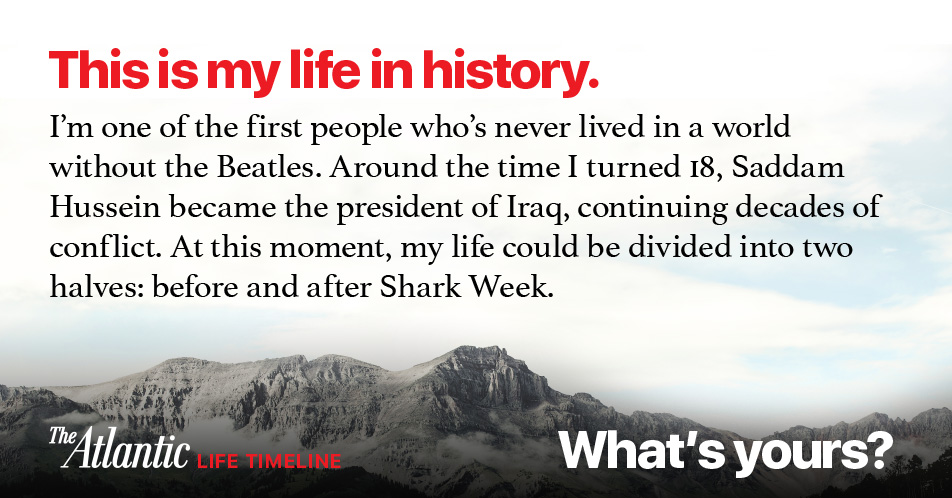 This is my life in history.

I'm one of the first people who's never lived in a world without the Beatles. Around the time I turned 18, Saddam Hussein became the president of Iraq, continuing decades of conflict. At this moment, my life could be divided into two halves: before and after Shark Week.

The Atlantic LIFE TIMELINE

What's yours?